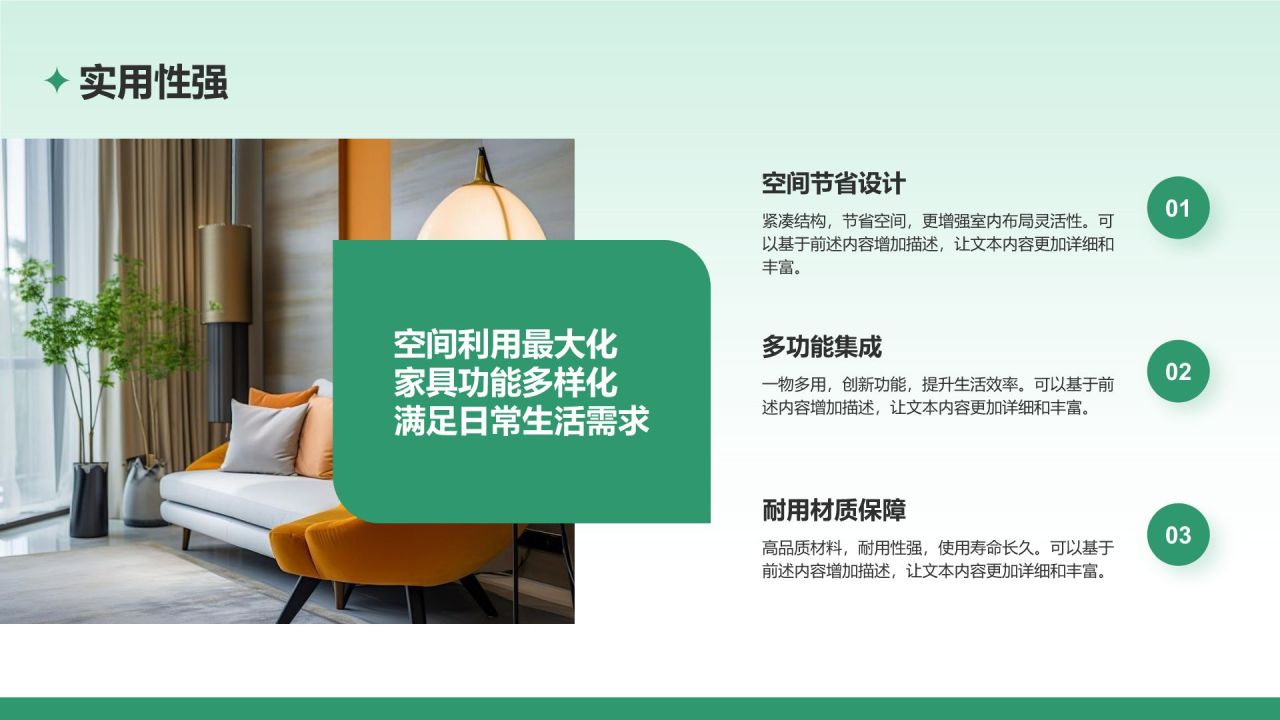 实用性强

空间利用最大化
家具功能多样化
满足日常生活需求

空间节省设计

紧凑结构，节省空间，更增强室内布局灵活性。可以基于前述内容增加描述，让文本内容更加详细和丰富。

01

多功能集成

一物多用，创新功能，提升生活效率。可以基于前述内容增加描述，让文本内容更加详细和丰富。

02

耐用材质保障

高品质材料，耐用性强，使用寿命长久。可以基于前述内容增加描述，让文本内容更加详细和丰富。

03